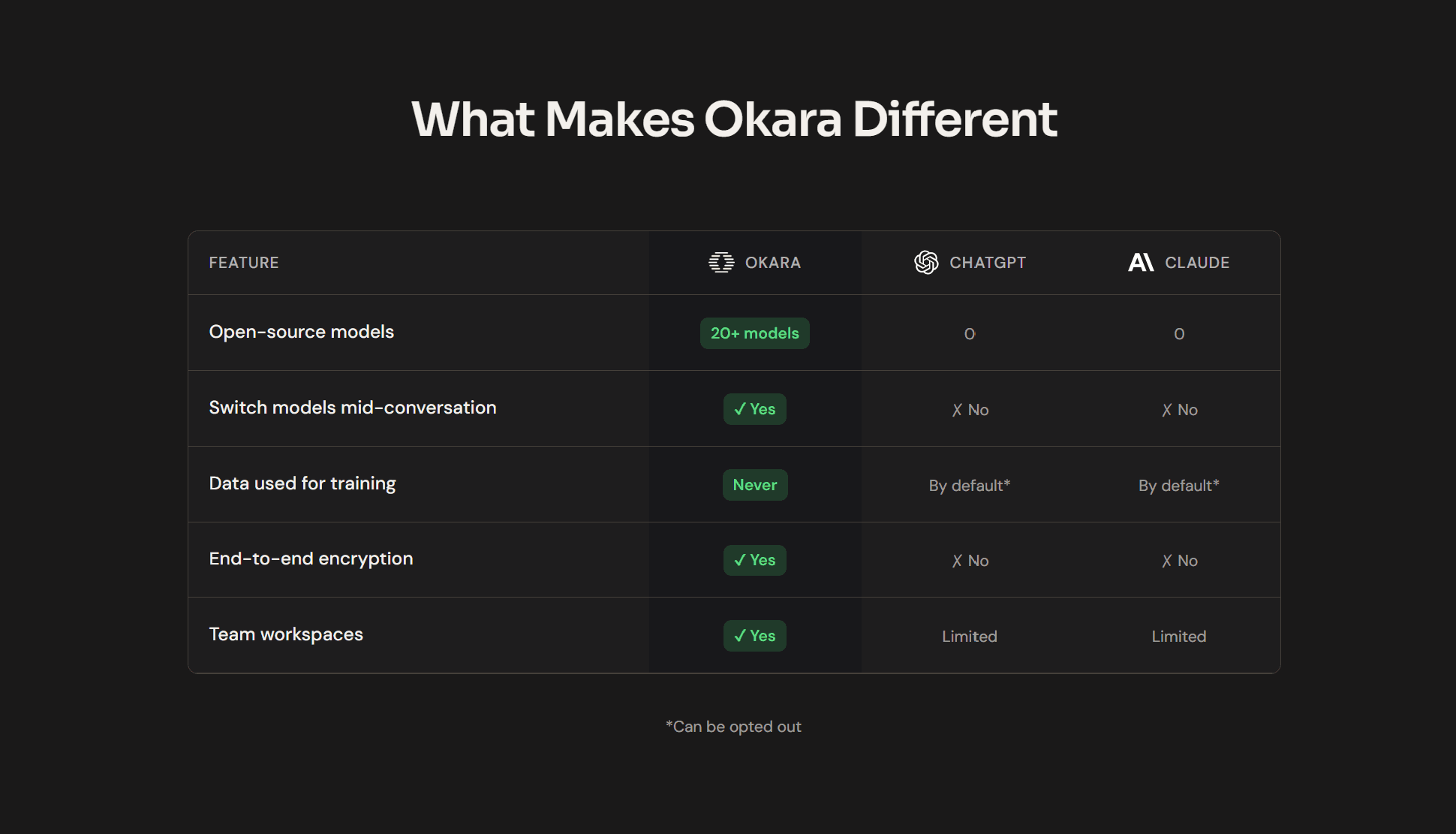 What Makes Okara Different

| FEATURE | OKARA | CHATGPT | CLAUDE |
|---|---|---|---|
| Open-source models | 20+ models | 0 | 0 |
| Switch models mid-conversation | ✓ Yes | ✗ No | ✗ No |
| Data used for training | Never | By default* | By default* |
| End-to-end encryption | ✓ Yes | ✗ No | ✗ No |
| Team workspaces | ✓ Yes | Limited | Limited |

*Can be opted out